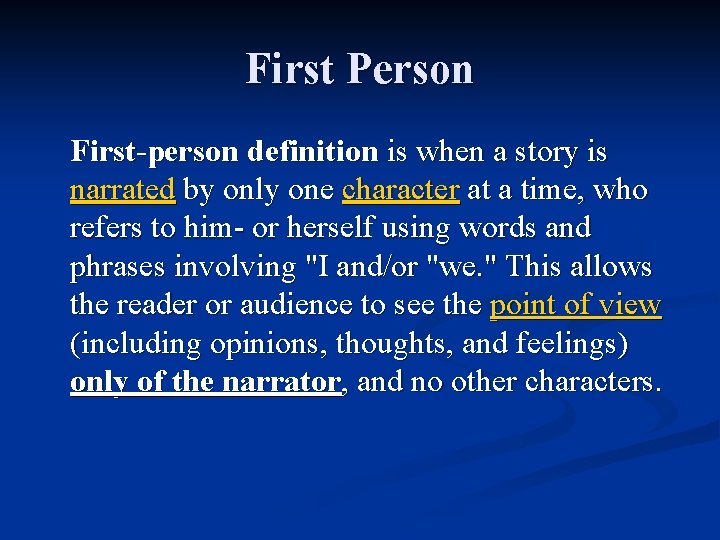 First Person

First-person definition is when a story is narrated by only one character at a time, who refers to him- or herself using words and phrases involving "I and/or "we." This allows the reader or audience to see the point of view (including opinions, thoughts, and feelings) only of the narrator, and no other characters.